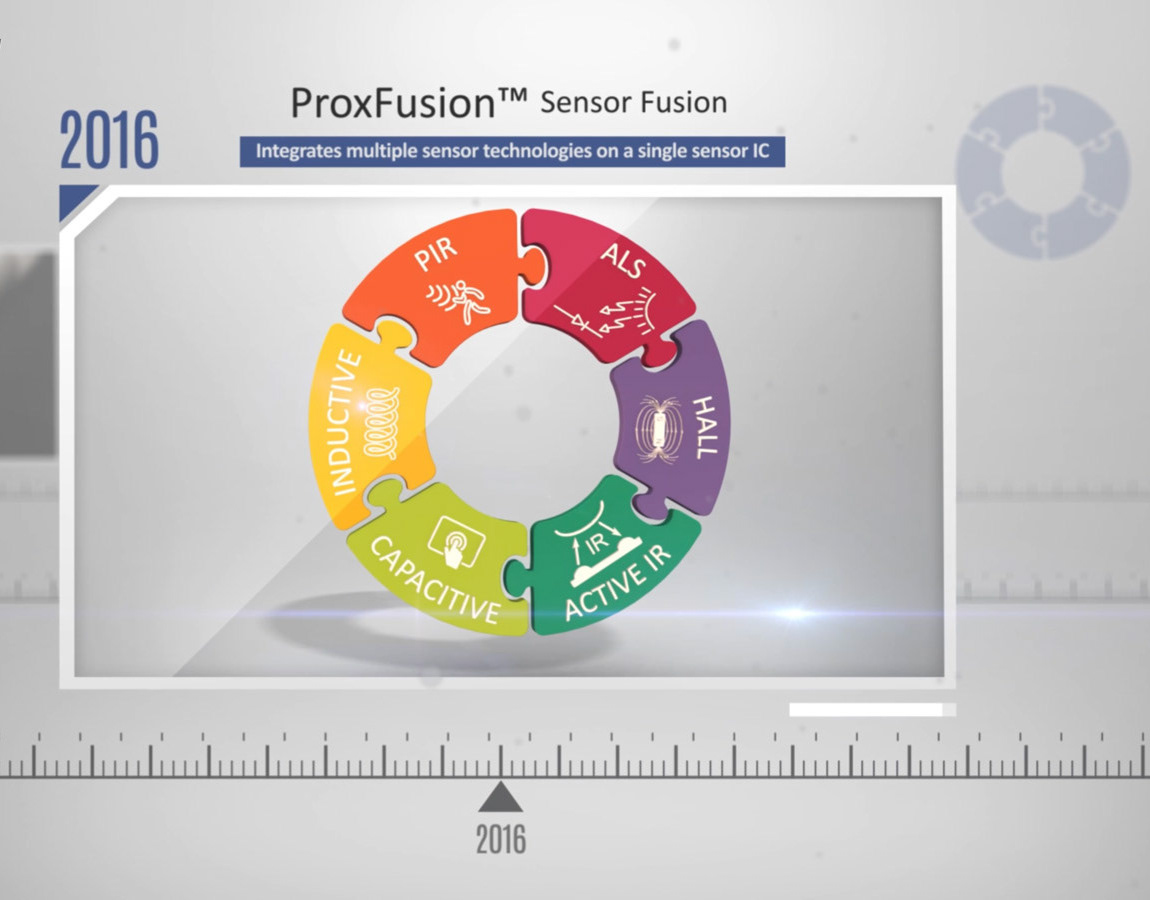 2016

ProxFusion™ Sensor Fusion

Integrates multiple sensor technologies on a single sensor IC

PIR

ALS

HALL

IR

ACTIVE IR

CAPACITIVE

INDUCTIVE

2016